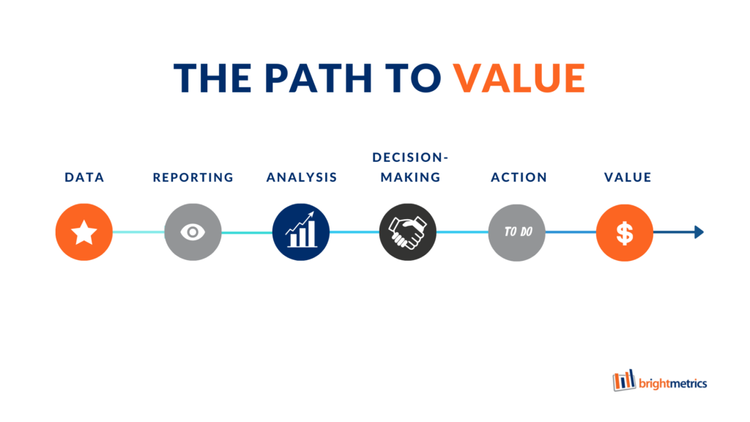 THE PATH TO VALUE

DATA

REPORTING

ANALYSIS

DECISION-MAKING

ACTION

VALUE

TO DO

$

brightmetrics